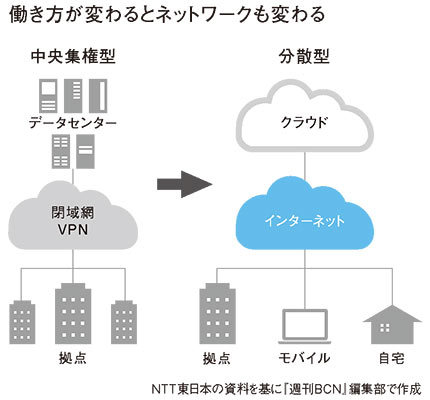 働き方が変わるとネットワークも変わる

中央集権型

データセンター

閉域網
VPN

拠点

分散型

クラウド

インターネット

拠点

モバイル

自宅

NTT東日本の資料を基に『週刊BCN』編集部で作成